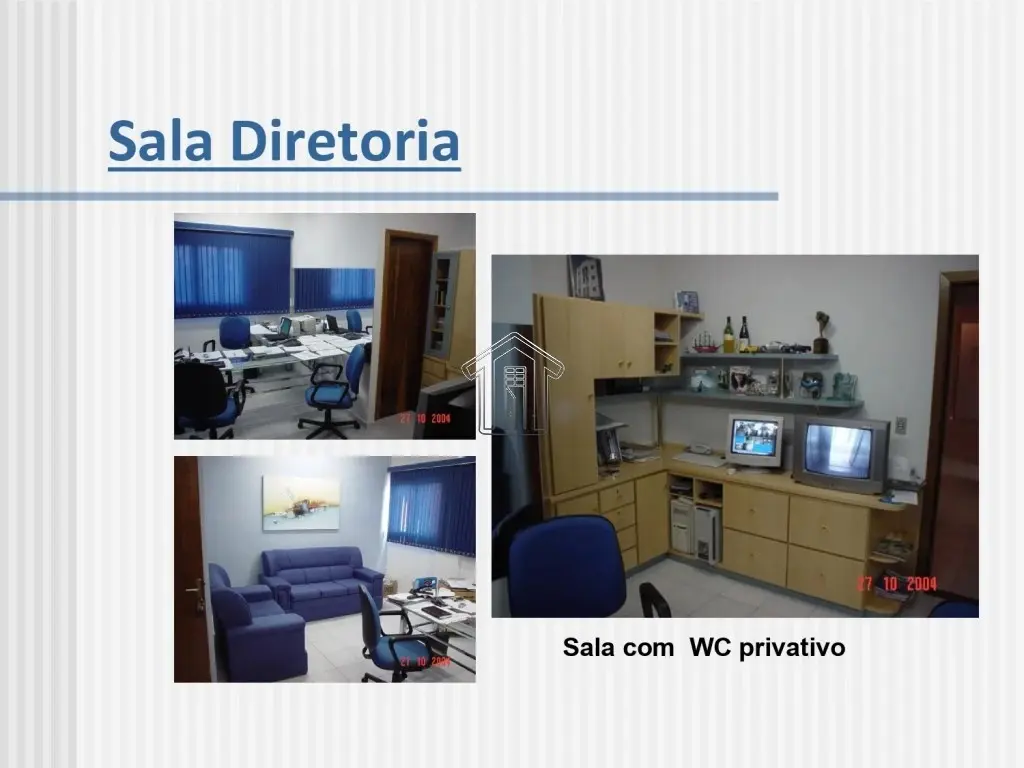 Sala Diretoria

27 10 2004

27 10 2004

27 10 2004

Sala com WC privativo